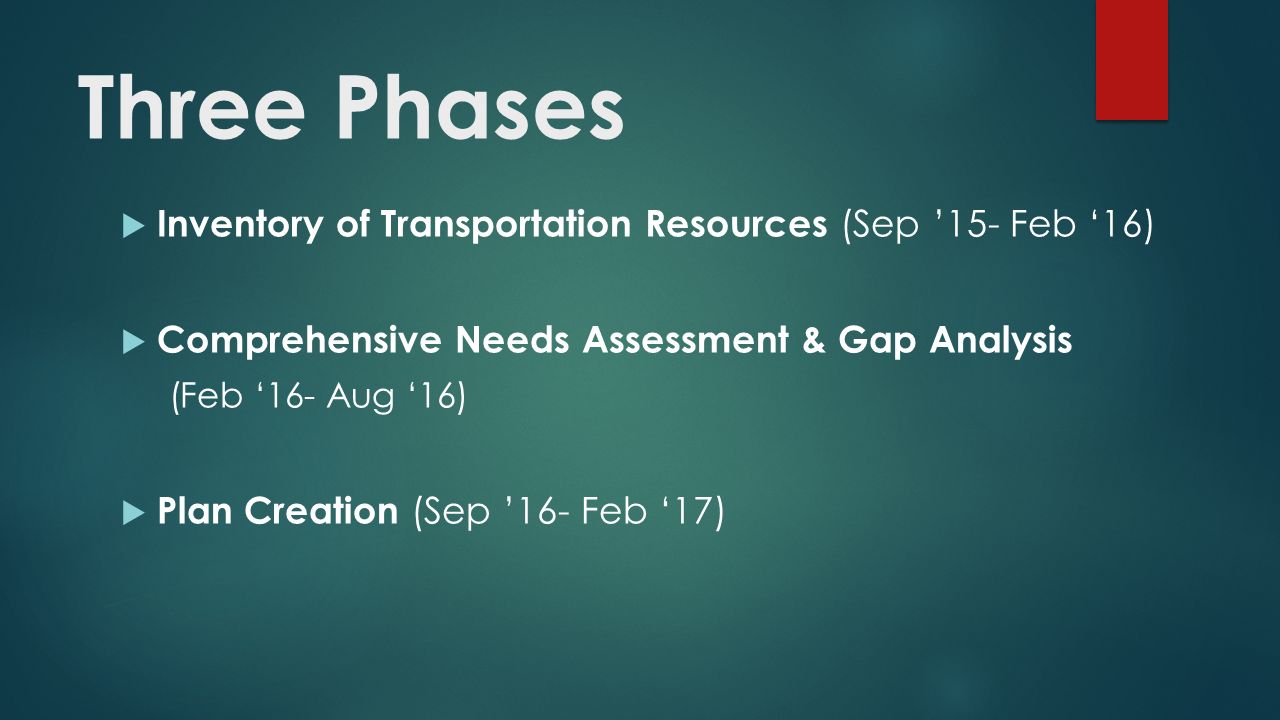 Three Phases

Inventory of Transportation Resources (Sep ’15- Feb ‘16)

Comprehensive Needs Assessment & Gap Analysis (Feb ‘16- Aug ‘16)

Plan Creation (Sep ’16- Feb ‘17)